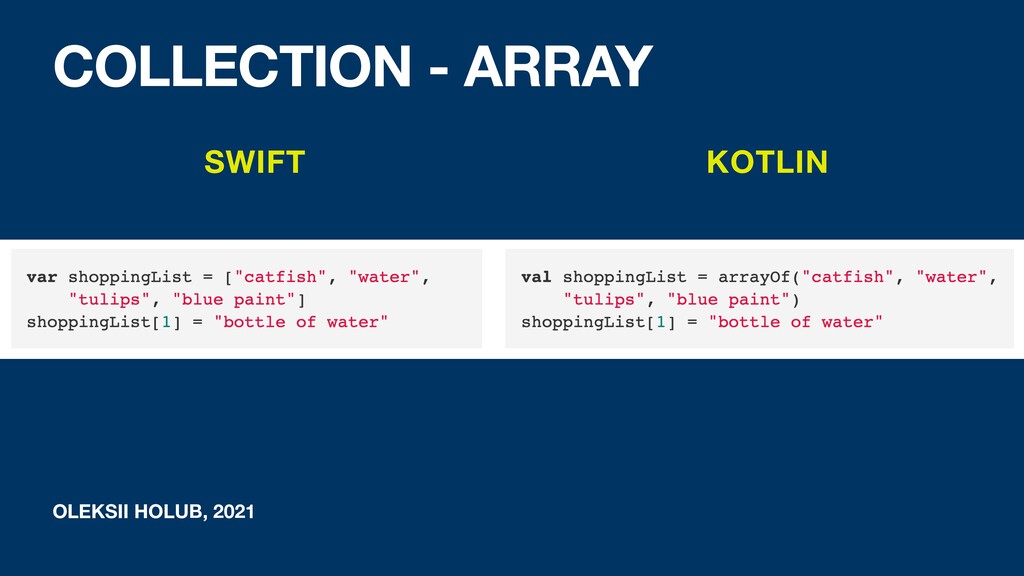 COLLECTION - ARRAY

SWIFT

var shoppingList = ["catfish", "water",
    "tulips", "blue paint"]
shoppingList[1] = "bottle of water"

KOTLIN

val shoppingList = arrayOf("catfish", "water",
    "tulips", "blue paint")
shoppingList[1] = "bottle of water"

OLEKSII HOLUB, 2021